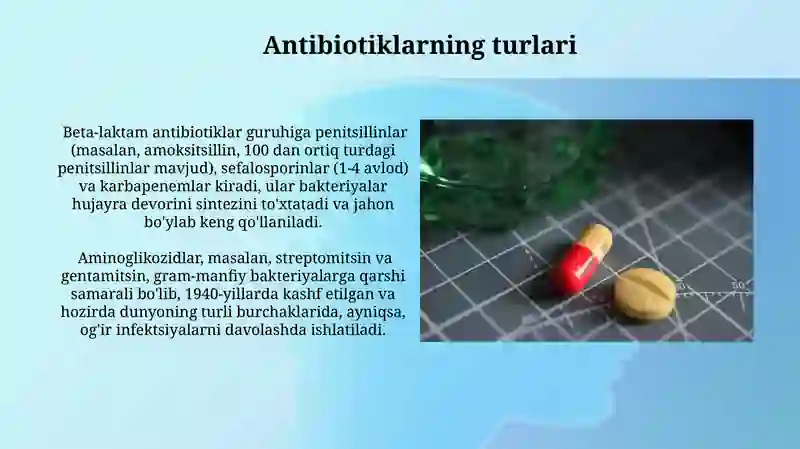 Antibiotiklarning turlari

Beta-laktam antibiotiklar guruhiga penitsillinlar (masalan, amoksitsillin, 100 dan ortiq turdagi penitsillinlar mavjud), sefalosporinlar (1-4 avlod) va karbapenemlar kiradi, ular bakteriyalar hujayra devorini sintezini to'xtatadi va jahon bo'ylab keng qo'llaniladi.

Aminoglikozidlar, masalan, streptomitsin va gentamitsin, gram-manfiy bakteriyalarga qarshi samarali bo'lib, 1940-yillarda kashf etilgan va hozirda dunyoning turli burchaklarida, ayniqsa, og'ir infektsiyalarni davolashda ishlatiladi.